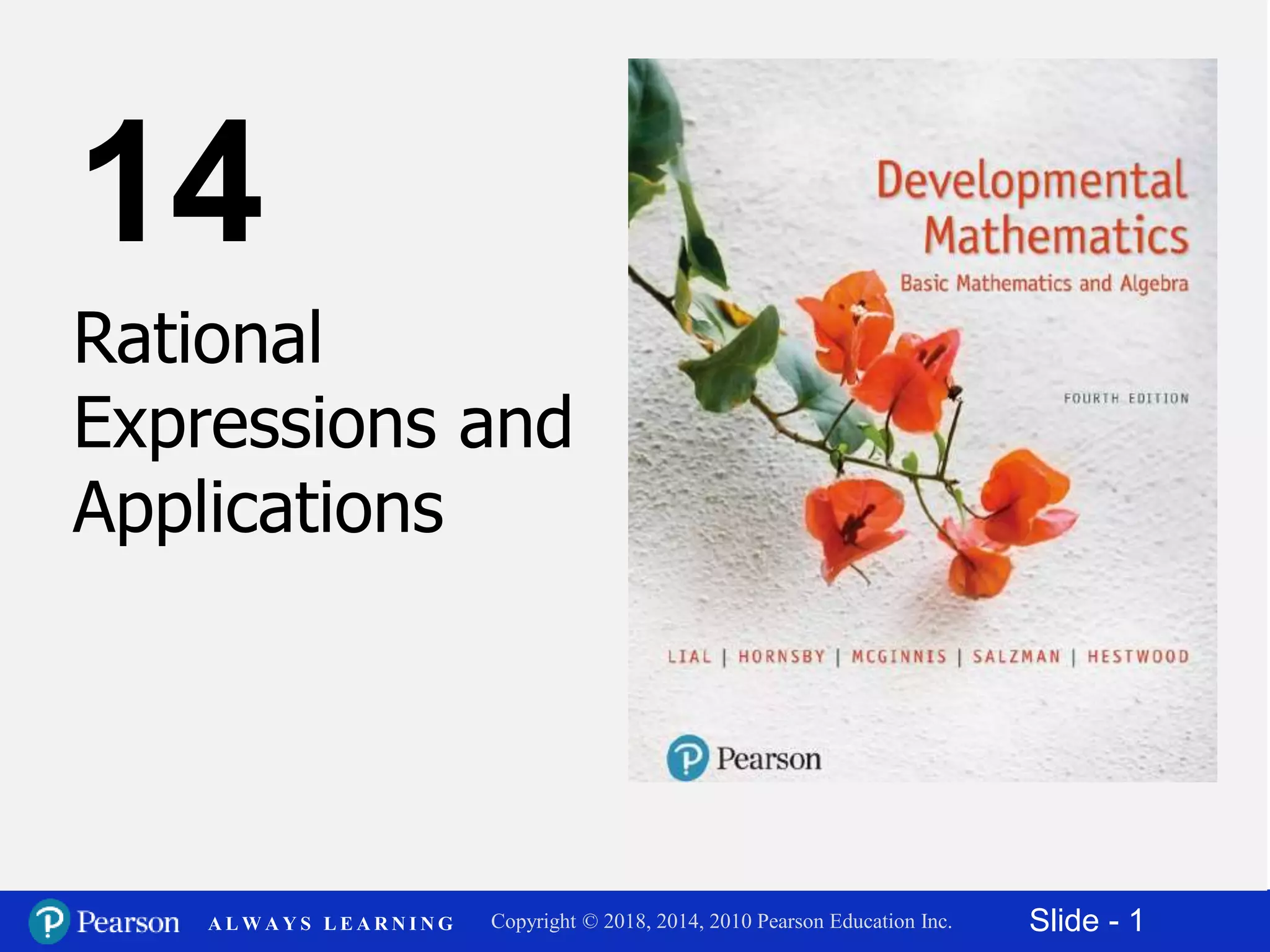 14

Rational Expressions and Applications

Developmental Mathematics
Basic Mathematics and Algebra

FOURTH EDITION

LIAL | HORNSBY | MCGINNIS | SALZMAN | HESTWOOD

Pearson

Pearson ALWAYS LEARNING Copyright © 2018, 2014, 2010 Pearson Education Inc. Slide - 1